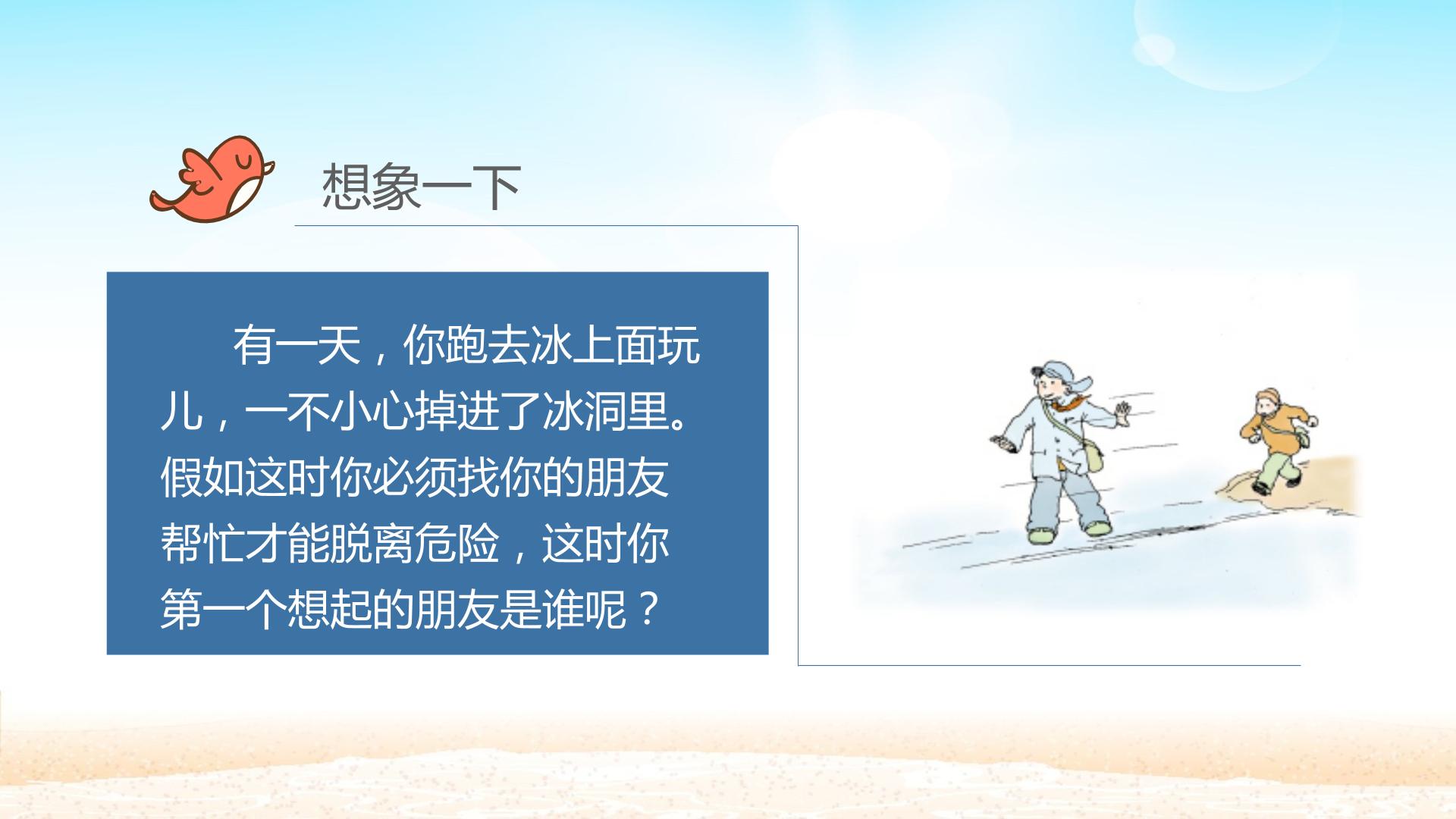 想象一下

有一天，你跑去冰上面玩儿，一不小心掉进了冰洞里。假如这时你必须找你的朋友帮忙才能脱离危险，这时你第一个想起的朋友是谁呢？